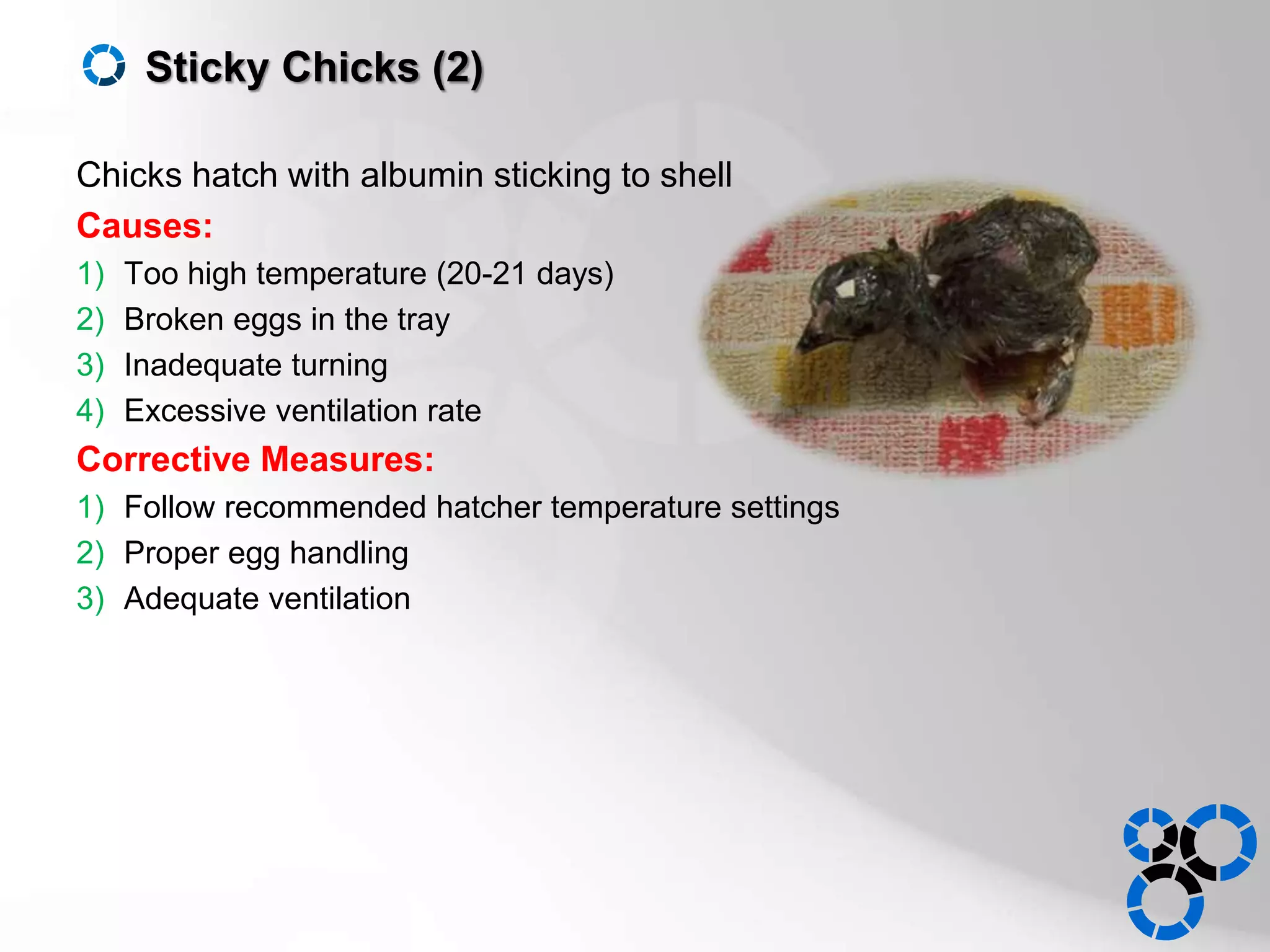 Sticky Chicks (2)

Chicks hatch with albumin sticking to shell

Causes:

1) Too high temperature (20-21 days)
2) Broken eggs in the tray
3) Inadequate turning
4) Excessive ventilation rate

Corrective Measures:

1) Follow recommended hatcher temperature settings
2) Proper egg handling
3) Adequate ventilation